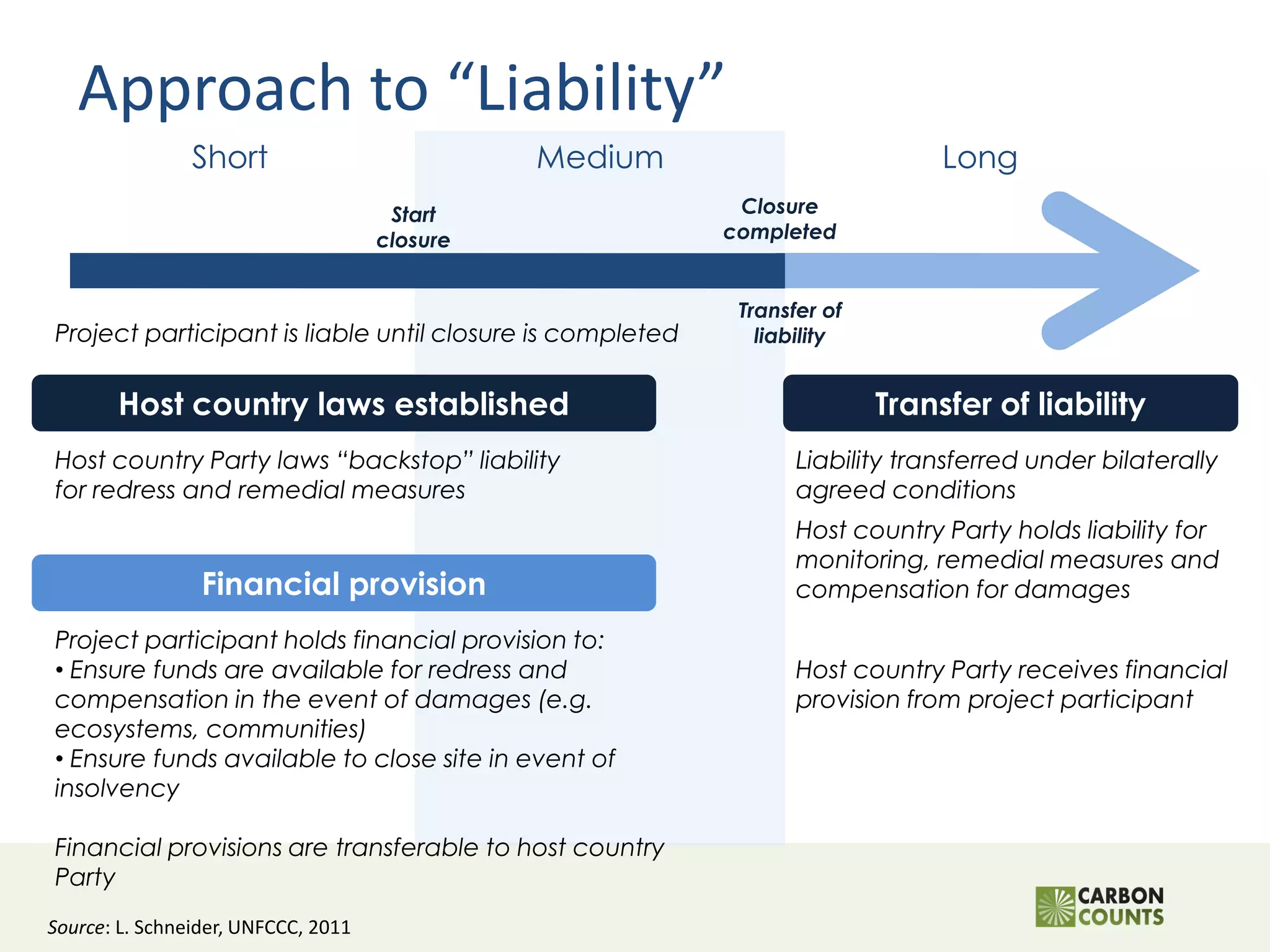 Approach to “Liability”

Short

Medium

Long

Start closure

Closure completed

Transfer of liability

Project participant is liable until closure is completed

Host country laws established

Host country Party laws “backstop” liability for redress and remedial measures

Financial provision

Project participant holds financial provision to:
• Ensure funds are available for redress and compensation in the event of damages (e.g. ecosystems, communities)
• Ensure funds available to close site in event of insolvency

Financial provisions are transferable to host country Party

Transfer of liability

Liability transferred under bilaterally agreed conditions

Host country Party holds liability for monitoring, remedial measures and compensation for damages

Host country Party receives financial provision from project participant

Source: L. Schneider, UNFCCC, 2011

CARBON COUNTS